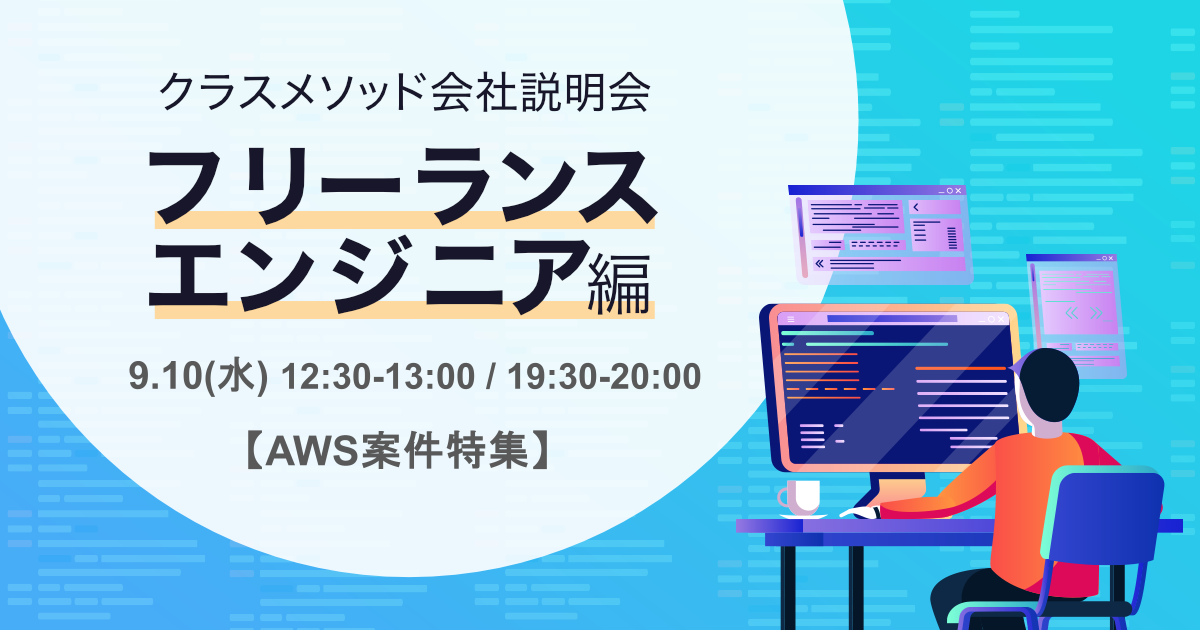 クラスメソッド会社説明会

フリーランス
エンジニア編

9.10(水) 12:30-13:00 / 19:30-20:00

【AWS案件特集】